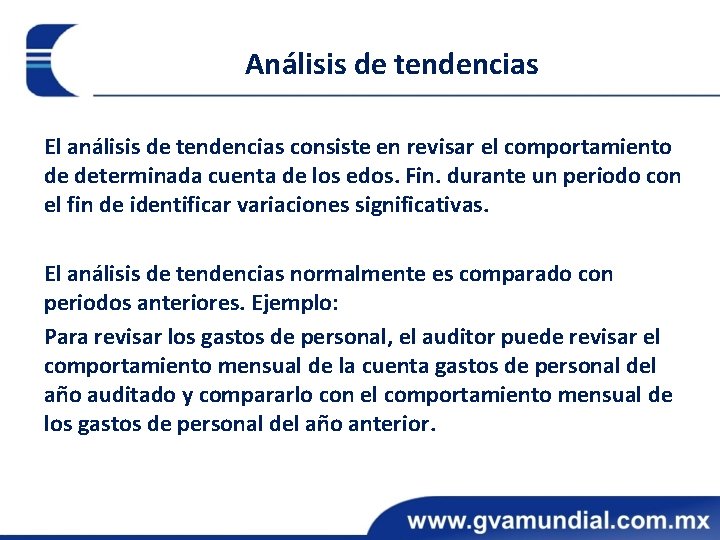 Análisis de tendencias

El análisis de tendencias consiste en revisar el comportamiento de determinada cuenta de los edos. Fin. durante un periodo con el fin de identificar variaciones significativas.

El análisis de tendencias normalmente es comparado con periodos anteriores. Ejemplo:

Para revisar los gastos de personal, el auditor puede revisar el comportamiento mensual de la cuenta gastos de personal del año auditado y compararlo con el comportamiento mensual de los gastos de personal del año anterior.

www.gvamundial.com.mx